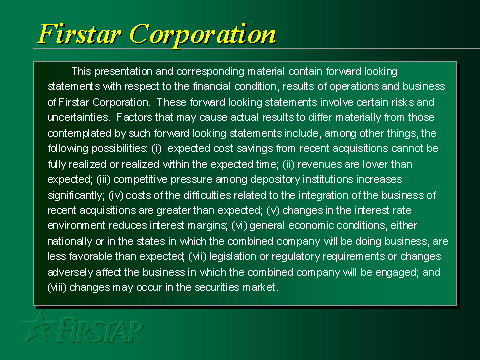 Firstar Corporation

This presentation and corresponding material contain forward looking statements with respect to the financial condition, results of operations and business of Firstar Corporation. These forward looking statements involve certain risks and uncertainties. Factors that may cause actual results to differ materially from those contemplated by such forward looking statements include, among other things, the following possibilities: (i) expected cost savings from recent acquisitions cannot be fully realized or realized within the expected time; (ii) revenues are lower than expected; (iii) competitive pressure among depository institutions increases significantly; (iv) costs of the difficulties related to the integration of the business of recent acquisitions are greater than expected; (v) changes in the interest rate environment reduces interest margins; (vi) general economic conditions, either nationally or in the states in which the combined company will be doing business, are less favorable than expected; (vii) legislation or regulatory requirements or changes adversely affect the business in which the combined company will be engaged; and (viii) changes may occur in the securities market.

FIRSTAR